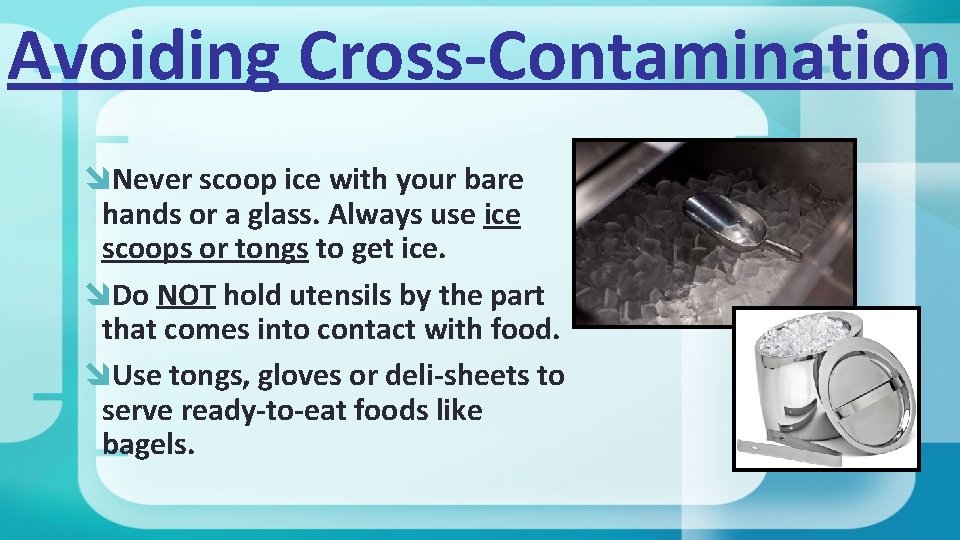 Avoiding Cross-Contamination

Never scoop ice with your bare hands or a glass. Always use ice scoops or tongs to get ice.

Do NOT hold utensils by the part that comes into contact with food.

Use tongs, gloves or deli-sheets to serve ready-to-eat foods like bagels.